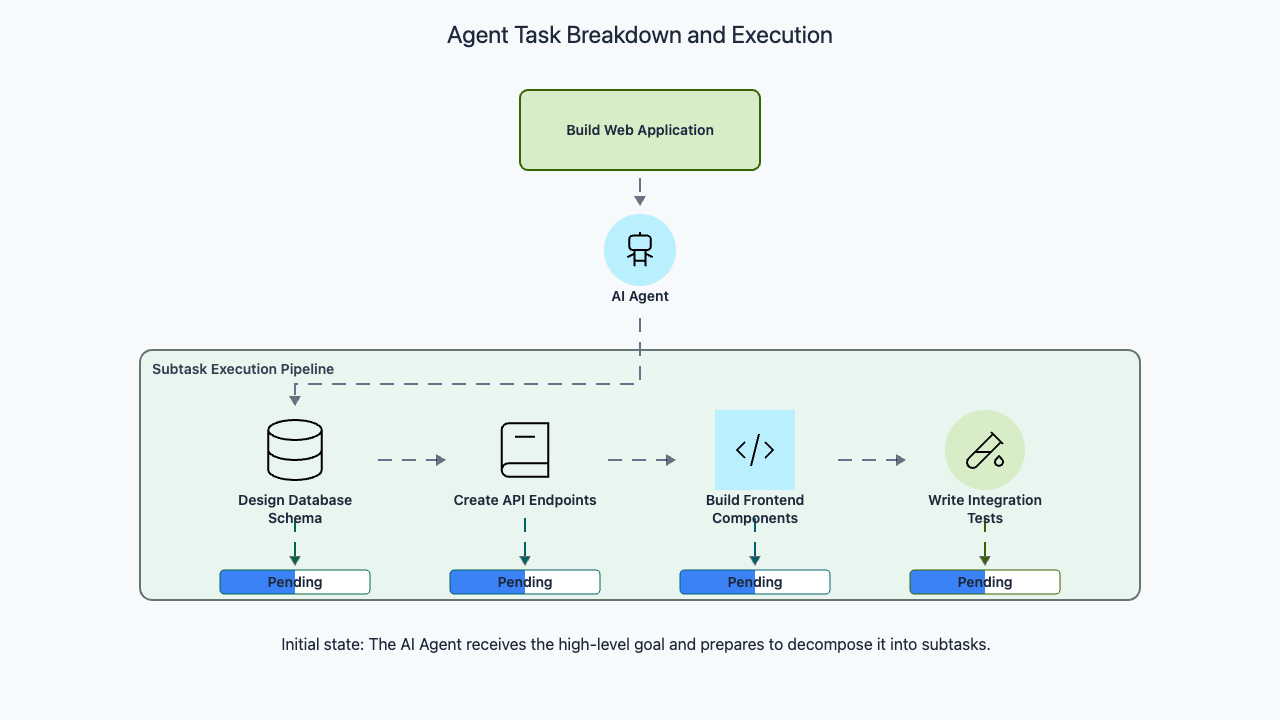 Agent Task Breakdown and Execution

Build Web Application

AI Agent

Subtask Execution Pipeline

Design Database Schema

Create API Endpoints

Build Frontend Components

Write Integration Tests

Pending

Pending

Pending

Pending

Initial state: The AI Agent receives the high-level goal and prepares to decompose it into subtasks.